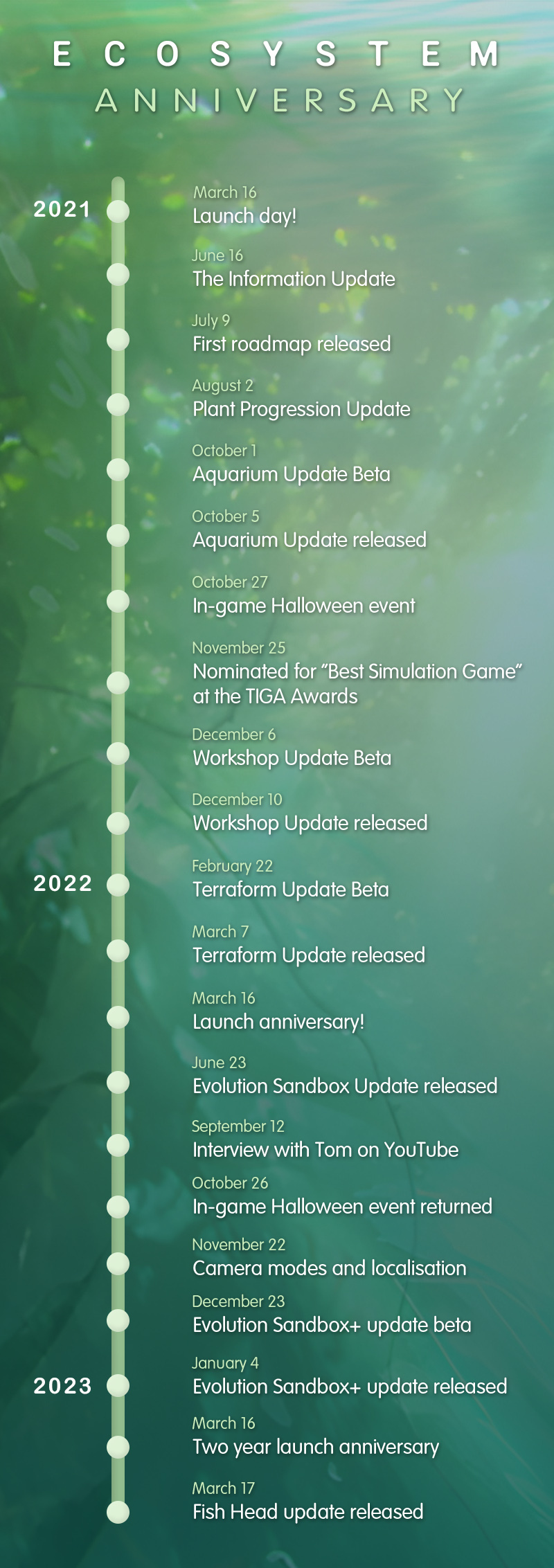 ECOSYSTEM
ANNIVERSARY

2021

March 16
Launch day!

June 16
The Information Update

July 9
First roadmap released

August 2
Plant Progression Update

October 1
Aquarium Update Beta

October 5
Aquarium Update released

October 27
In-game Halloween event

November 25
Nominated for "Best Simulation Game" at the TIGA Awards

December 6
Workshop Update Beta

December 10
Workshop Update released

2022

February 22
Terraform Update Beta

March 7
Terraform Update released

March 16
Launch anniversary!

June 23
Evolution Sandbox Update released

September 12
Interview with Tom on YouTube

October 26
In-game Halloween event returned

November 22
Camera modes and localisation

December 23
Evolution Sandbox+ update beta

2023

January 4
Evolution Sandbox+ update released

March 16
Two year launch anniversary

March 17
Fish Head update released